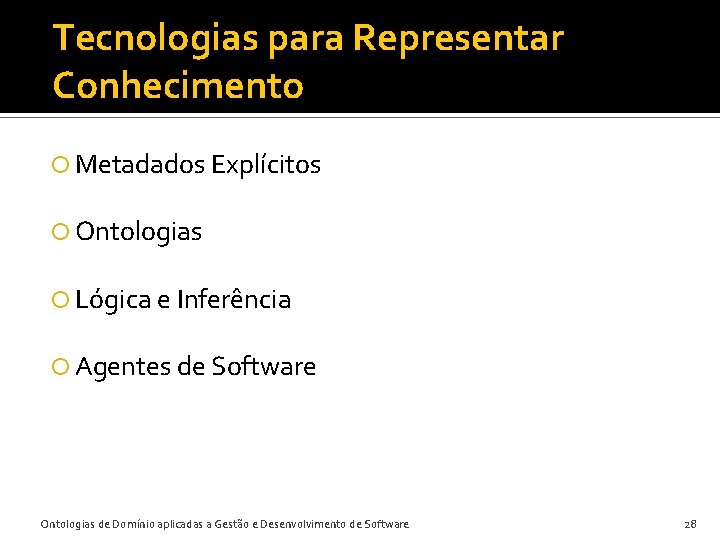 Tecnologias para Representar Conhecimento

Metadados Explícitos

Ontologias

Lógica e Inferência

Agentes de Software

Ontologias de Domínio aplicadas a Gestão e Desenvolvimento de Software

28